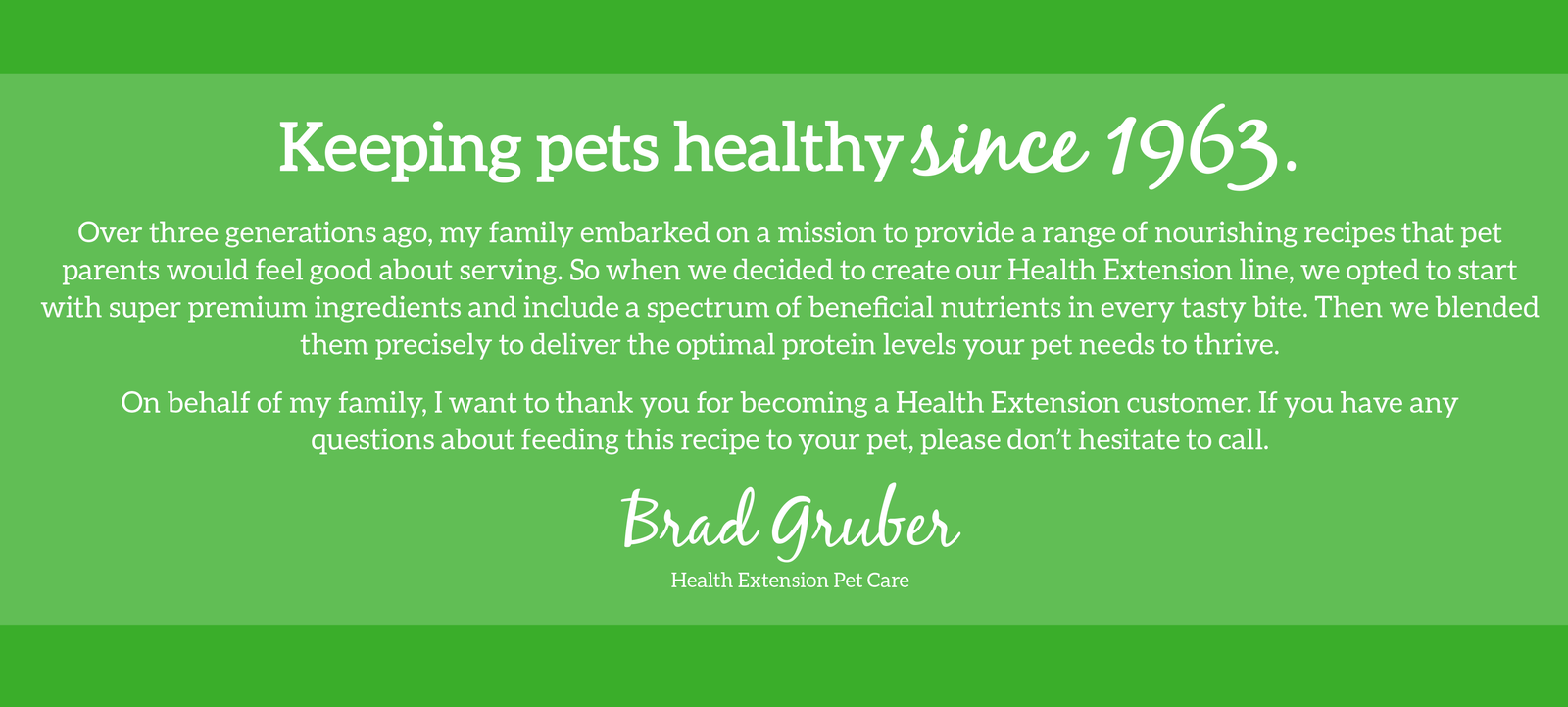 Keeping pets healthy since 1963.

Over three generations ago, my family embarked on a mission to provide a range of nourishing recipes that pet parents would feel good about serving. So when we decided to create our Health Extension line, we opted to start with super premium ingredients and include a spectrum of beneficial nutrients in every tasty bite. Then we blended them precisely to deliver the optimal protein levels your pet needs to thrive.

On behalf of my family, I want to thank you for becoming a Health Extension customer. If you have any questions about feeding this recipe to your pet, please don't hesitate to call.

Brad Gruber

Health Extension Pet Care